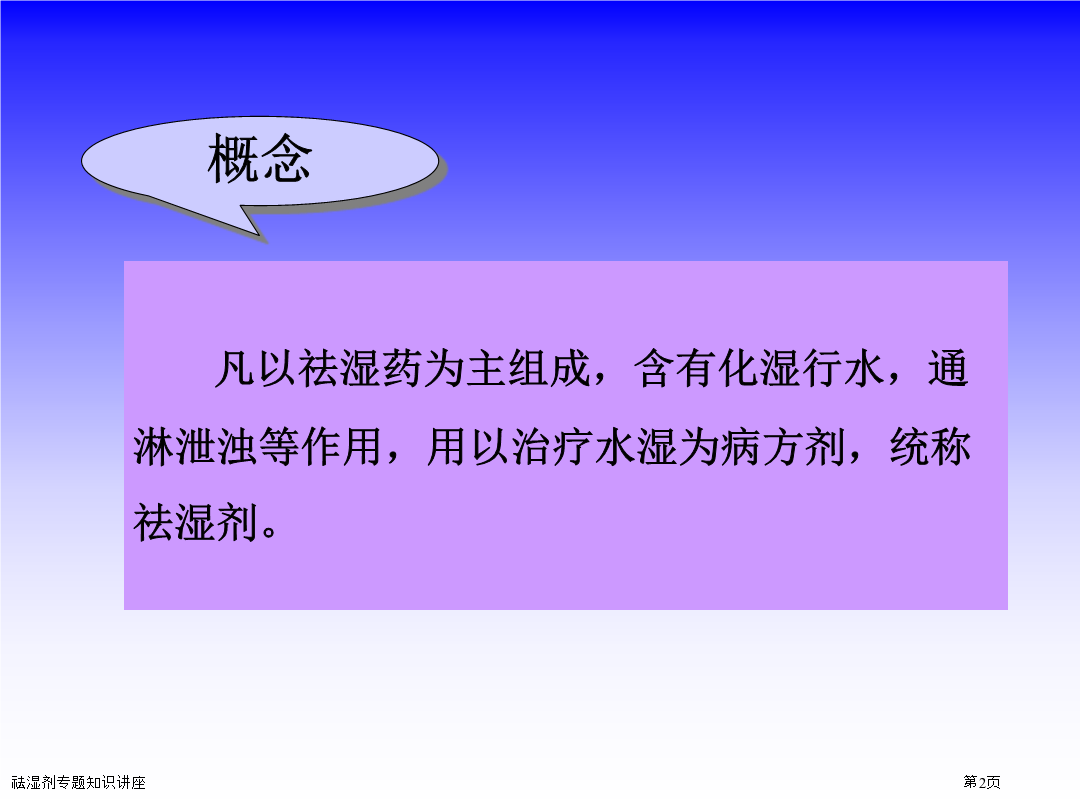 概念

凡以祛湿药为主组成，含有化湿行水，通淋泄浊等作用，用以治疗水湿为病方剂，统称祛湿剂。

祛湿剂专题知识讲座

第2页